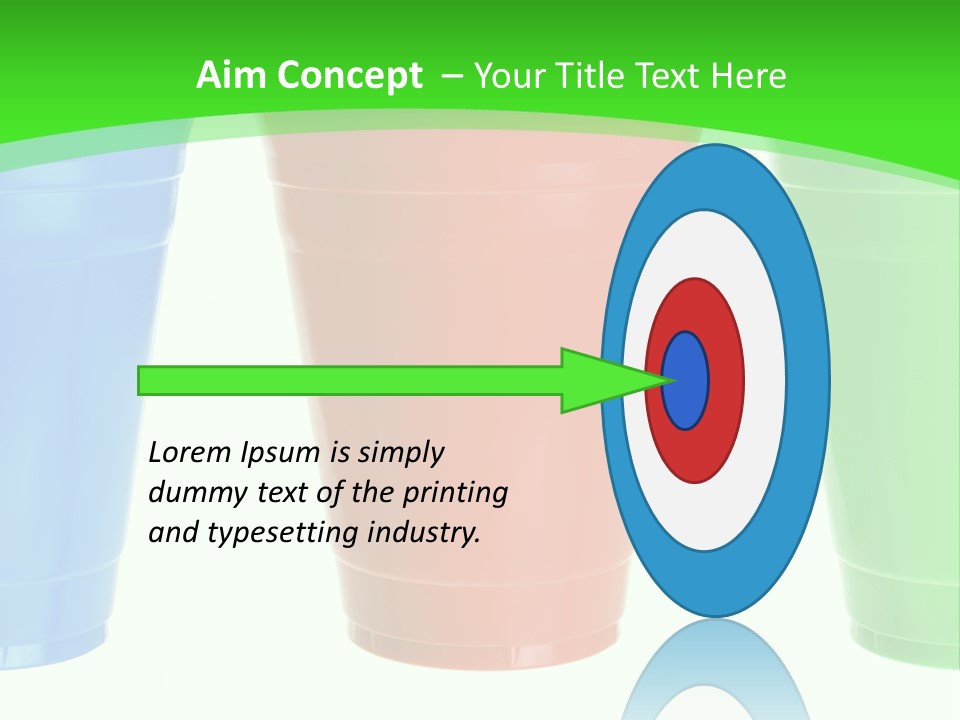 Aim Concept – Your Title Text Here

Lorem Ipsum is simply dummy text of the printing and typesetting industry.